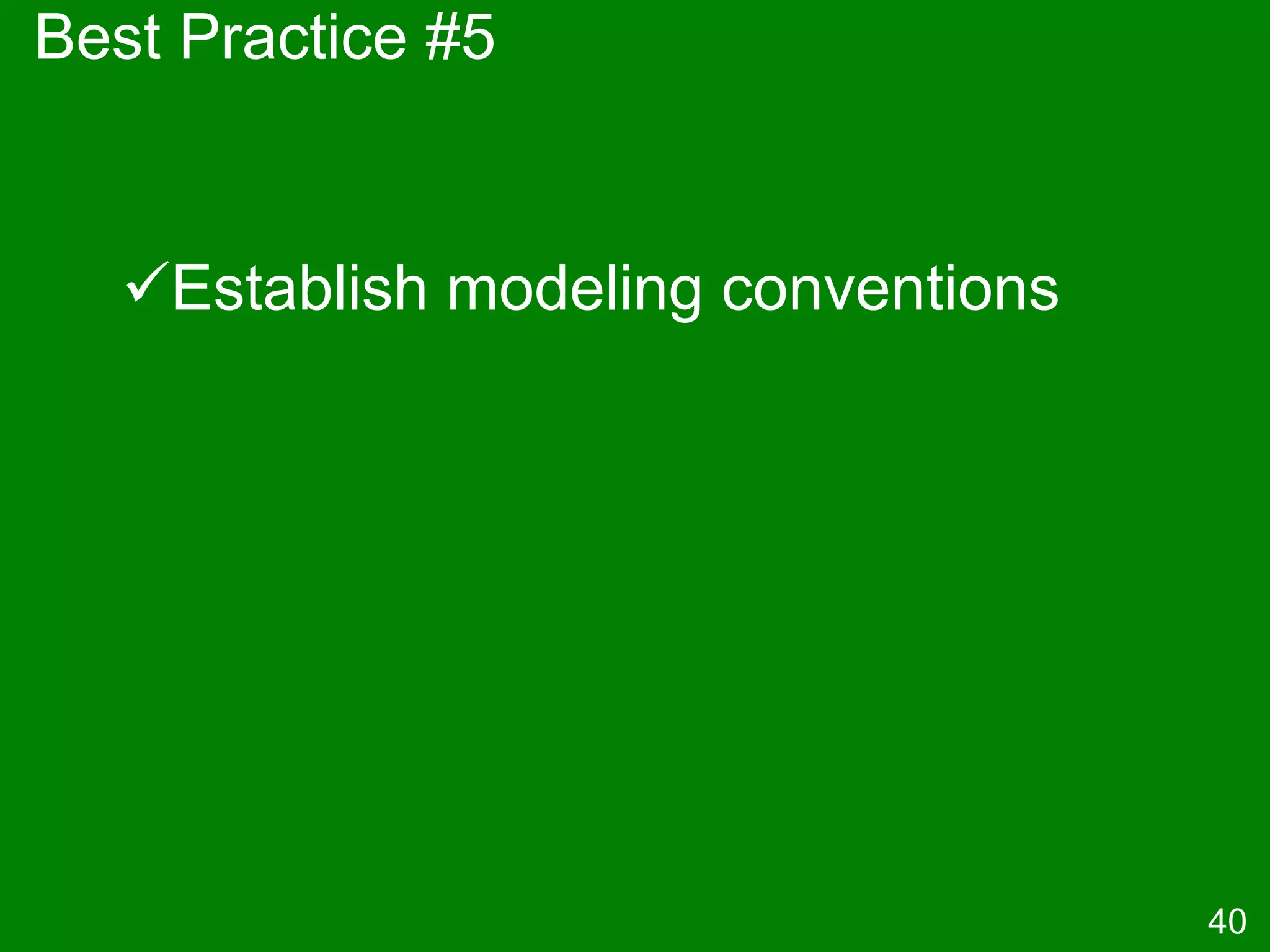 Best Practice #5

✓Establish modeling conventions

40